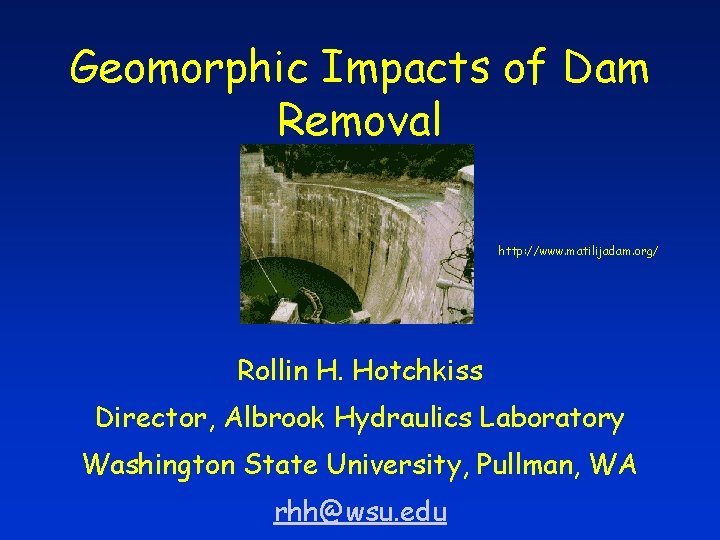 Geomorphic Impacts of Dam Removal

http://www.matilijadam.org/

Rollin H. Hotchkiss

Director, Albrook Hydraulics Laboratory

Washington State University, Pullman, WA

rhh@wsu.edu